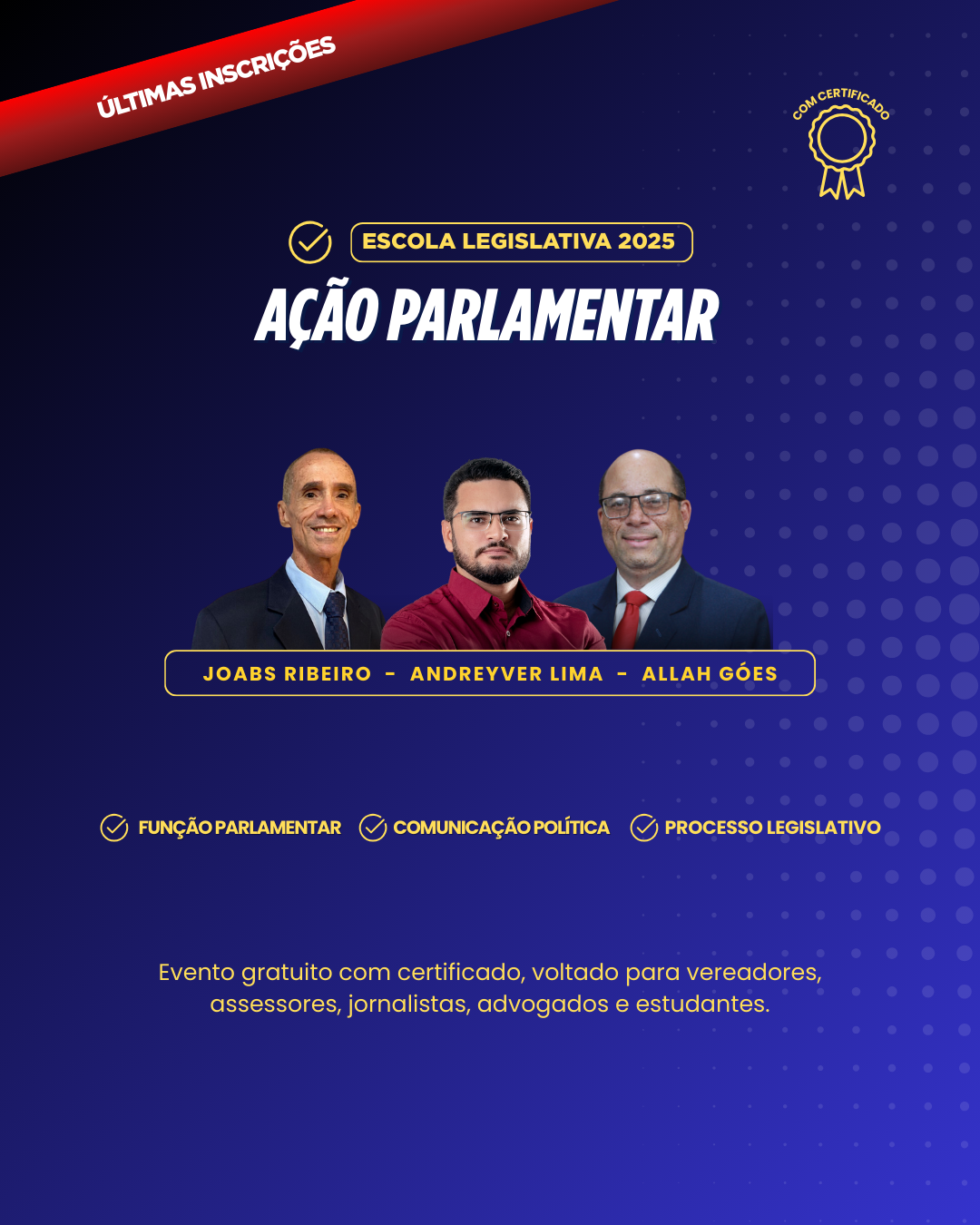 ÚLTIMAS INSCRIÇÕES

COM CERTIFICADO

ESCOLA LEGISLATIVA 2025

AÇÃO PARLAMENTAR

JOABS RIBEIRO - ANDREYVER LIMA - ALLAH GÓES

FUNÇÃO PARLAMENTAR
COMUNICAÇÃO POLÍTICA
PROCESSO LEGISLATIVO

Evento gratuito com certificado, voltado para vereadores, assessores, jornalistas, advogados e estudantes.